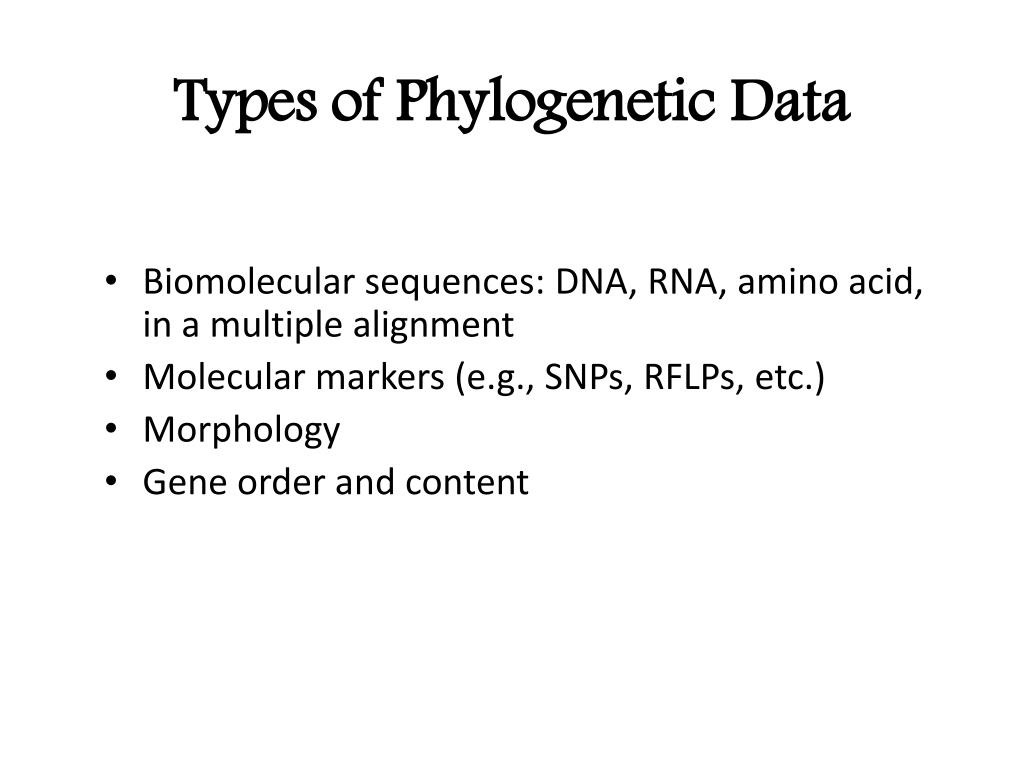 Types of Phylogenetic Data

• Biomolecular sequences: DNA, RNA, amino acid, in a multiple alignment
• Molecular markers (e.g., SNPs, RFLPs, etc.)
• Morphology
• Gene order and content